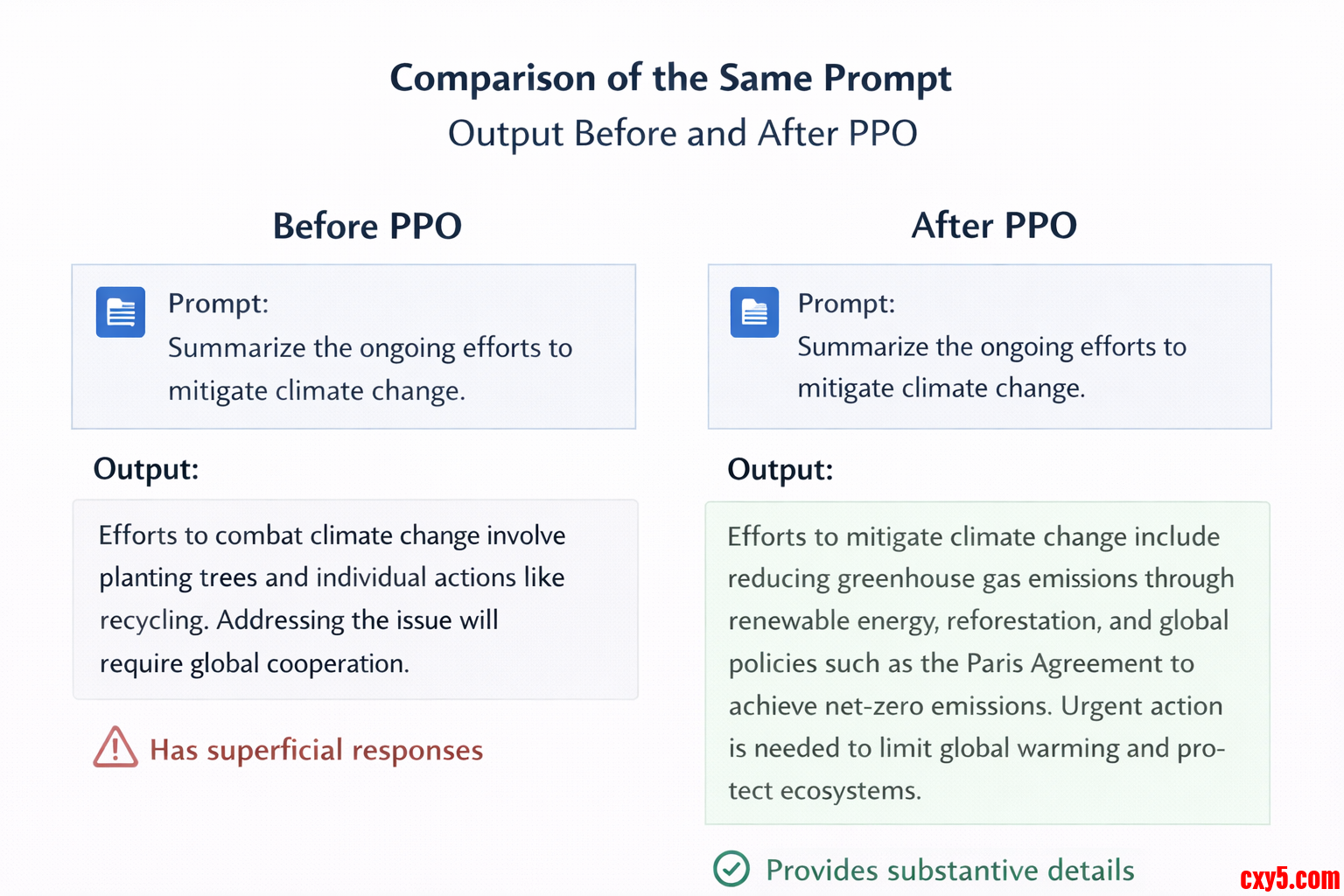 Comparison of the Same Prompt
Output Before and After PPO

Before PPO

Prompt:
Summarize the ongoing efforts to mitigate climate change.

Output:

Efforts to combat climate change involve planting trees and individual actions like recycling. Addressing the issue will require global cooperation.

Has superficial responses

After PPO

Prompt:
Summarize the ongoing efforts to mitigate climate change.

Output:

Efforts to mitigate climate change include reducing greenhouse gas emissions through renewable energy, reforestation, and global policies such as the Paris Agreement to achieve net-zero emissions. Urgent action is needed to limit global warming and protect ecosystems.

Provides substantive details

cxy5.com